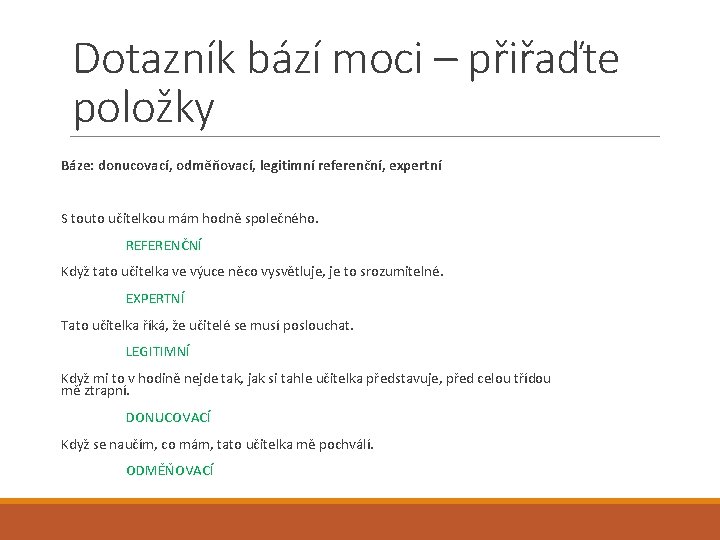 Dotazník bází moci – přiřaďte položky

Báze: donucovací, odměňovací, legitimní referenční, expertní

S touto učitelkou mám hodně společného.

REFERENČNÍ

Když tato učitelka ve výuce něco vysvětluje, je to srozumitelné.

EXPERTNÍ

Tato učitelka říká, že učitelé se musí poslouchat.

LEGITIMNÍ

Když mi to v hodině nejde tak, jak si tahle učitelka představuje, před celou třídou mě ztrapní.

DONUCOVACÍ

Když se naučím, co mám, tato učitelka mě pochválí.

ODMĚŇOVACÍ